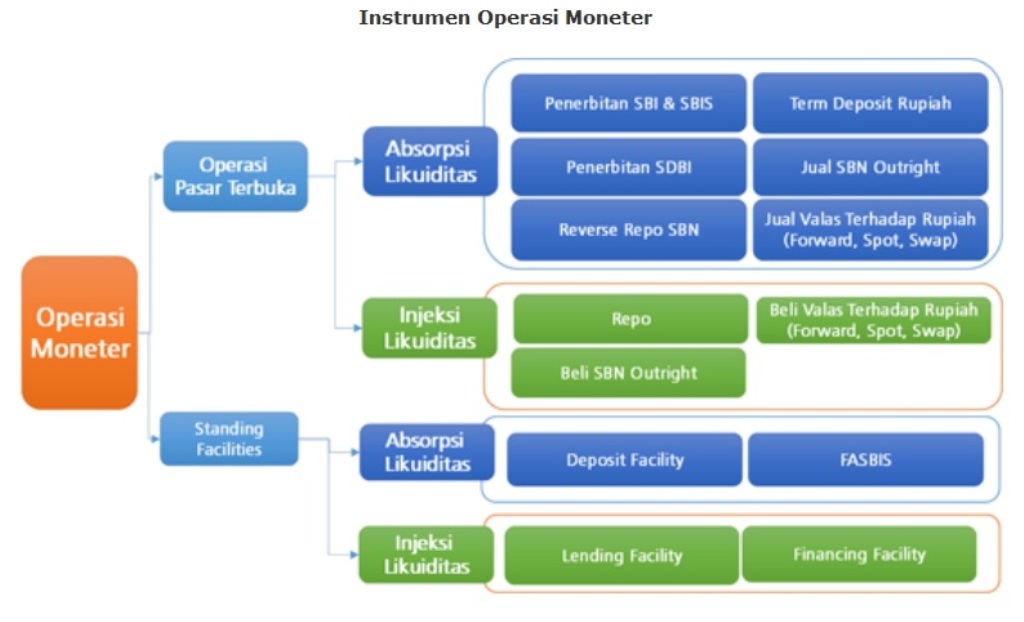 Instrumen Operasi Moneter

Operasi Moneter

Operasi Pasar Terbuka

Absorpsi Likuiditas

Penerbitan SBI & SBIS

Term Deposit Rupiah

Penerbitan SDBI

Jual SBN Outright

Reverse Repo SBN

Jual Valas Terhadap Rupiah (Forward, Spot, Swap)

Injeksi Likuiditas

Repo

Beli Valas Terhadap Rupiah (Forward, Spot, Swap)

Beli SBN Outright

Standing Facilities

Absorpsi Likuiditas

Deposit Facility

FASBIS

Injeksi Likuiditas

Lending Facility

Financing Facility